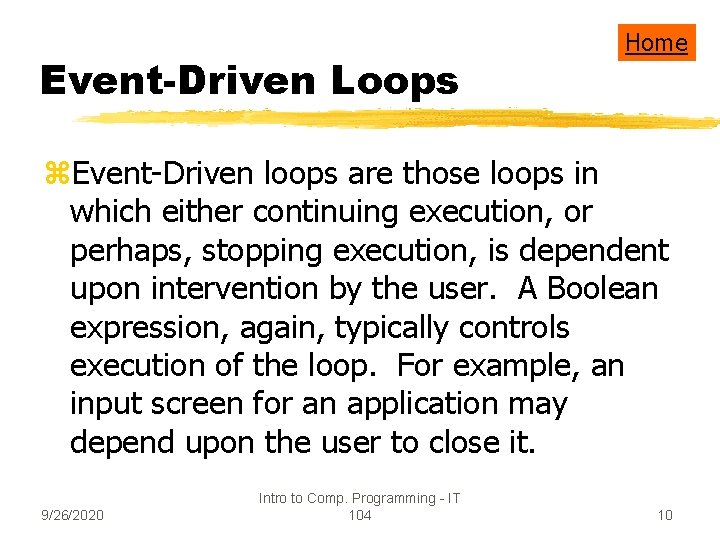 Home

Event-Driven Loops

⌘Event-Driven loops are those loops in which either continuing execution, or perhaps, stopping execution, is dependent upon intervention by the user. A Boolean expression, again, typically controls execution of the loop. For example, an input screen for an application may depend upon the user to close it.

9/26/2020

Intro to Comp. Programming - IT 104

10